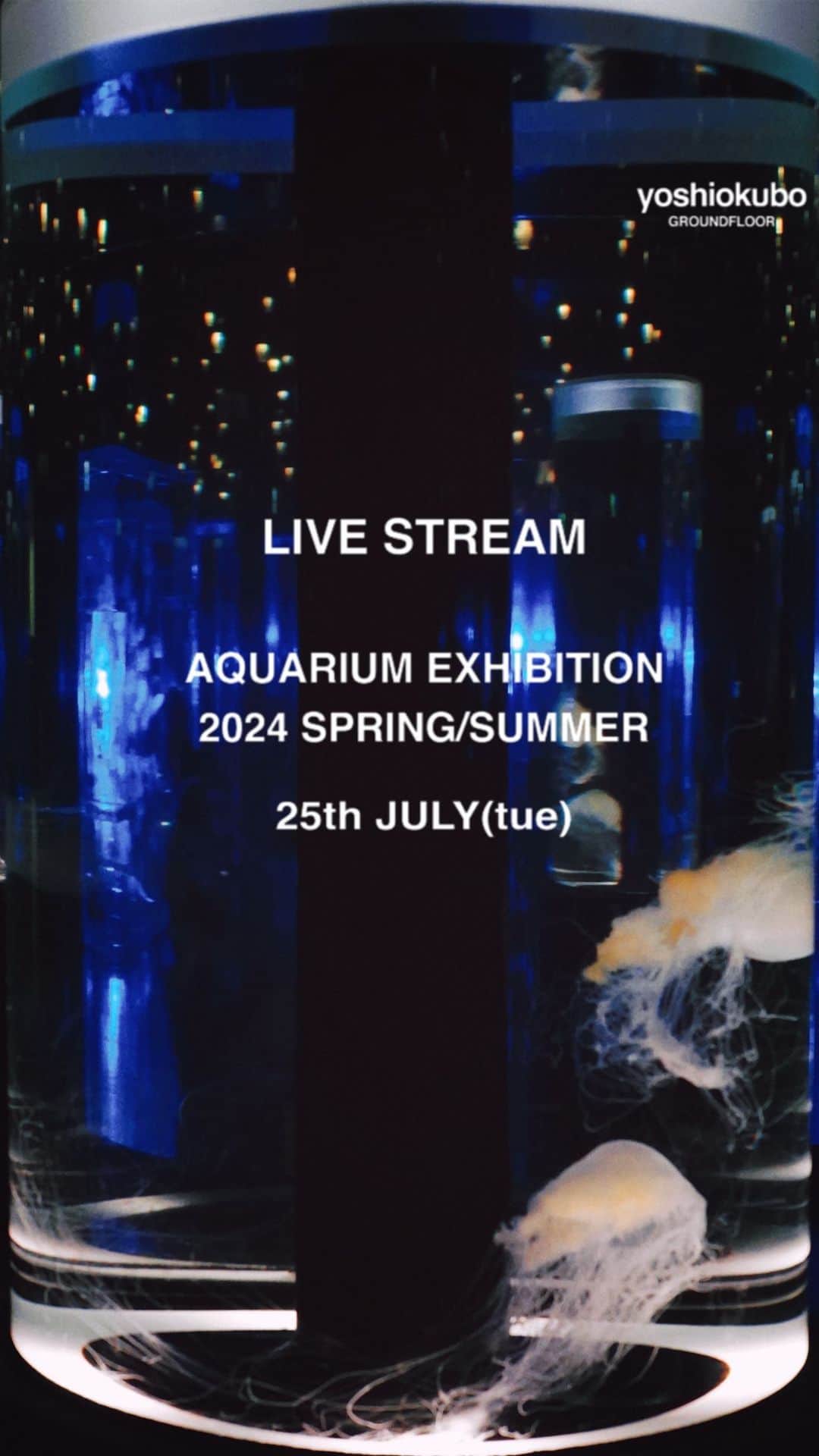 yoshiokubo
GROUNDFLOOR

LIVE STREAM

AQUARIUM EXHIBITION
2024 SPRING/SUMMER

25th JULY(tue)